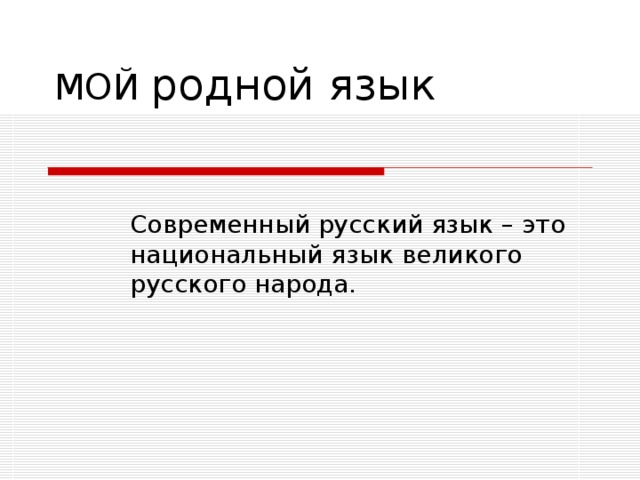 МОЙ родной язык

Современный русский язык – это национальный язык великого русского народа.